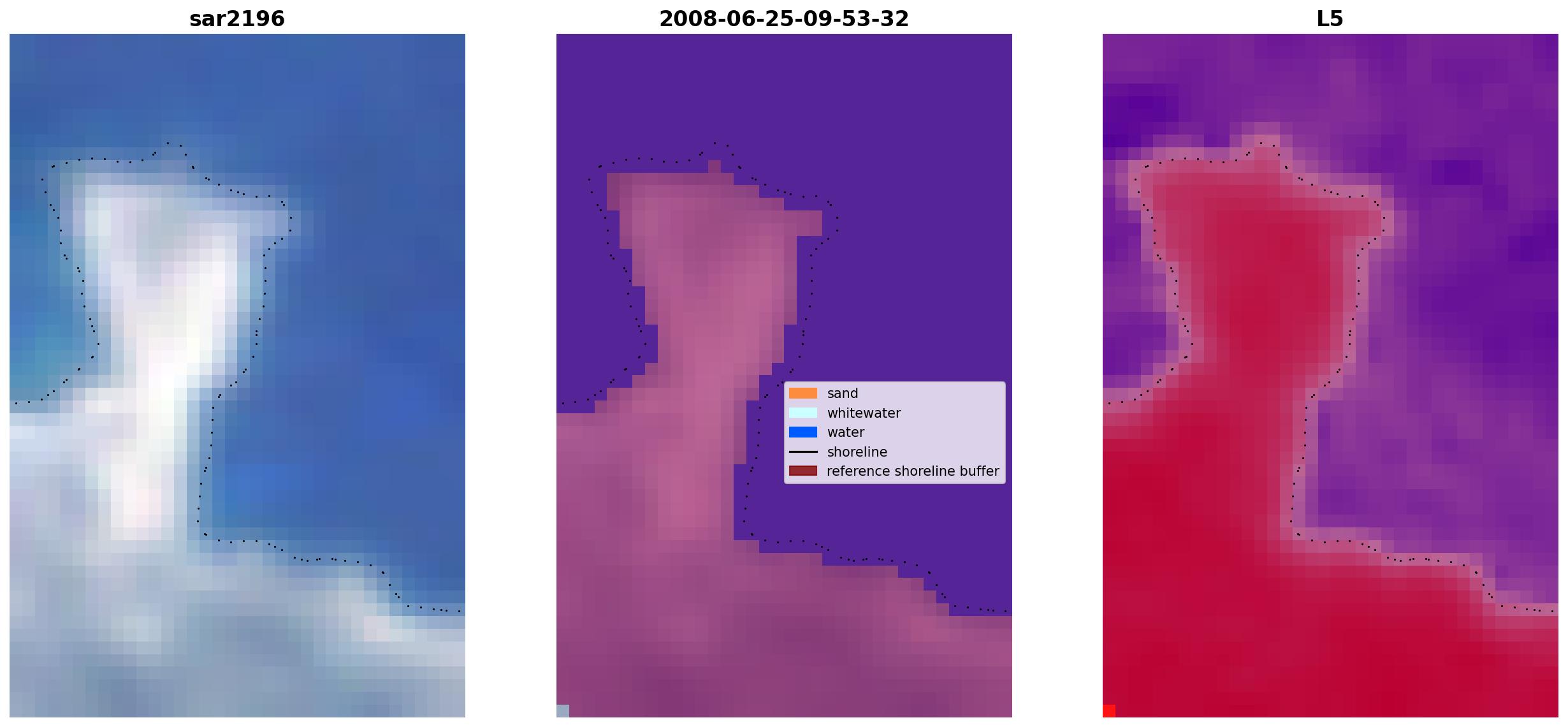 sar2196

2008-06-25-09-53-32

sand
whitewater
water
shoreline
reference shoreline buffer

L5